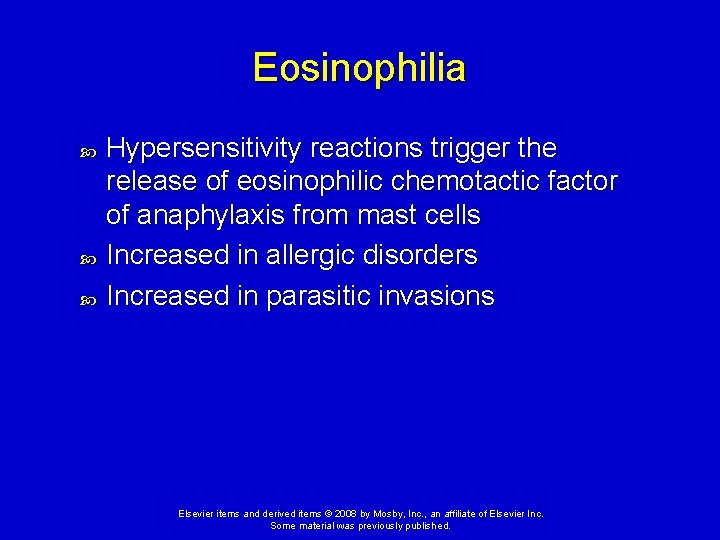 Eosinophilia

- Hypersensitivity reactions trigger the release of eosinophilic chemotactic factor of anaphylaxis from mast cells
- Increased in allergic disorders
- Increased in parasitic invasions

Elsevier items and derived items © 2008 by Mosby, Inc., an affiliate of Elsevier Inc. Some material was previously published.